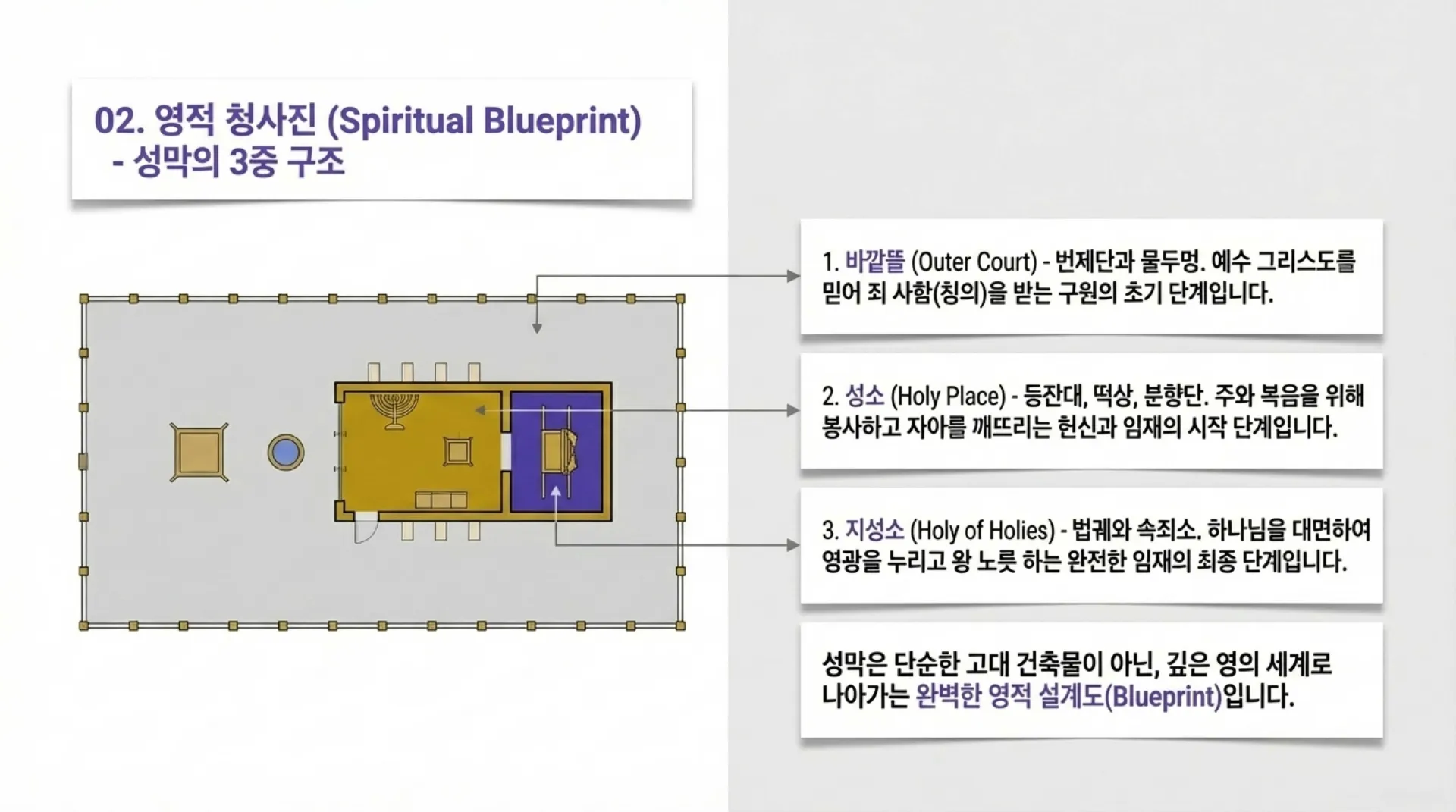 02. 영적 청사진 (Spiritual Blueprint)
- 성막의 3중 구조

1. 바깥뜰 (Outer Court) - 번제단과 물두멍. 예수 그리스도를 믿어 죄 사함(칭의)을 받는 구원의 초기 단계입니다.

2. 성소 (Holy Place) - 등잔대, 떡상, 분향단. 주와 복음을 위해 봉사하고 자아를 깨뜨리는 헌신과 임재의 시작 단계입니다.

3. 지성소 (Holy of Holies) - 법궤와 속죄소. 하나님을 대면하여 영광을 누리고 왕 노릇 하는 완전한 임재의 최종 단계입니다.

성막은 단순한 고대 건축물이 아닌, 깊은 영의 세계로 나아가는 완벽한 영적 설계도(Blueprint)입니다.